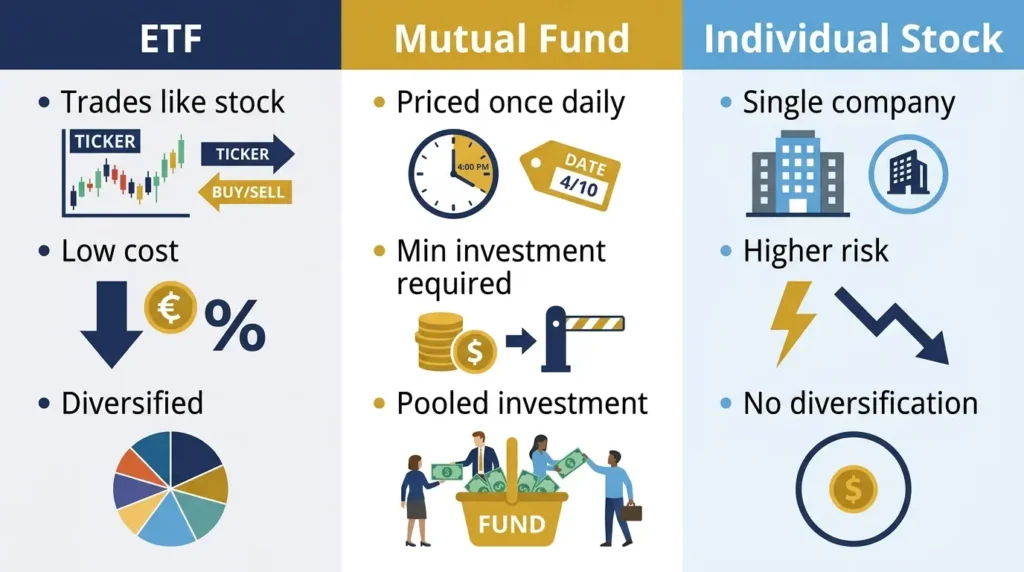 ETF

• Trades like stock

TICKER

TICKER

BUY/SELL

• Low cost

€ %

• Diversified

Mutual Fund

• Priced once daily

4:00 PM

DATE 4/10

• Min investment required

$

• Pooled investment

FUND

Individual Stock

• Single company

• Higher risk

• No diversification

$